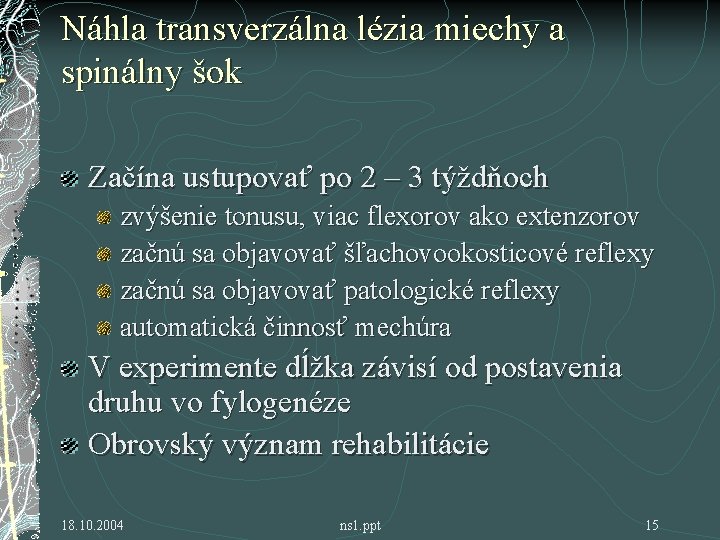 Náhla transverzálna lézia miechy a spinálny šok

Začína ustupovať po 2 – 3 týždňoch
zvýšenie tonusu, viac flexorov ako extenzorov
začnú sa objavovať šľachovookosticové reflexy
začnú sa objavovať patologické reflexy
automatická činnosť mechúra
V experimente dĺžka závisí od postavenia druhu vo fylogenéze
Obrovský význam rehabilitácie

18.10.2004
ns1.ppt
15